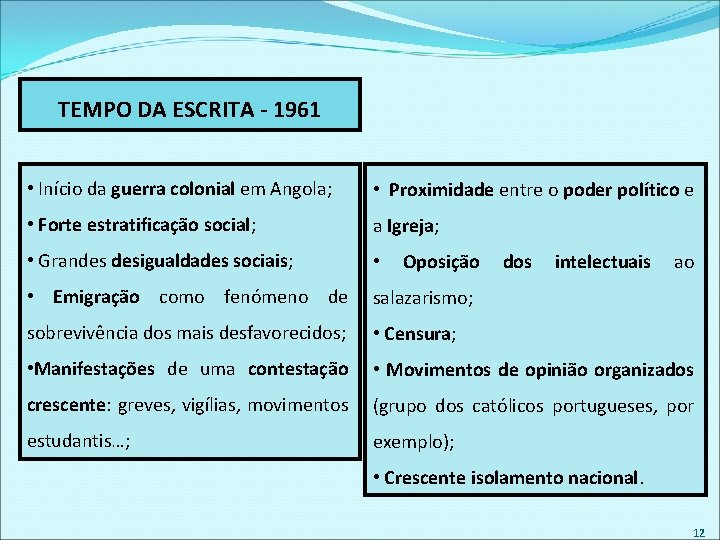 TEMPO DA ESCRITA - 1961

• Início da guerra colonial em Angola;

• Forte estratificação social;

• Grandes desigualdades sociais;

• Emigração como fenómeno de sobrevivência dos mais desfavorecidos;

•Manifestações de uma contestação crescente: greves, vigílias, movimentos estudantis…;

• Proximidade entre o poder político e a Igreja;

• Oposição dos intelectuais ao salazarismo;

• Censura;

• Movimentos de opinião organizados (grupo dos católicos portugueses, por exemplo);

• Crescente isolamento nacional.

12